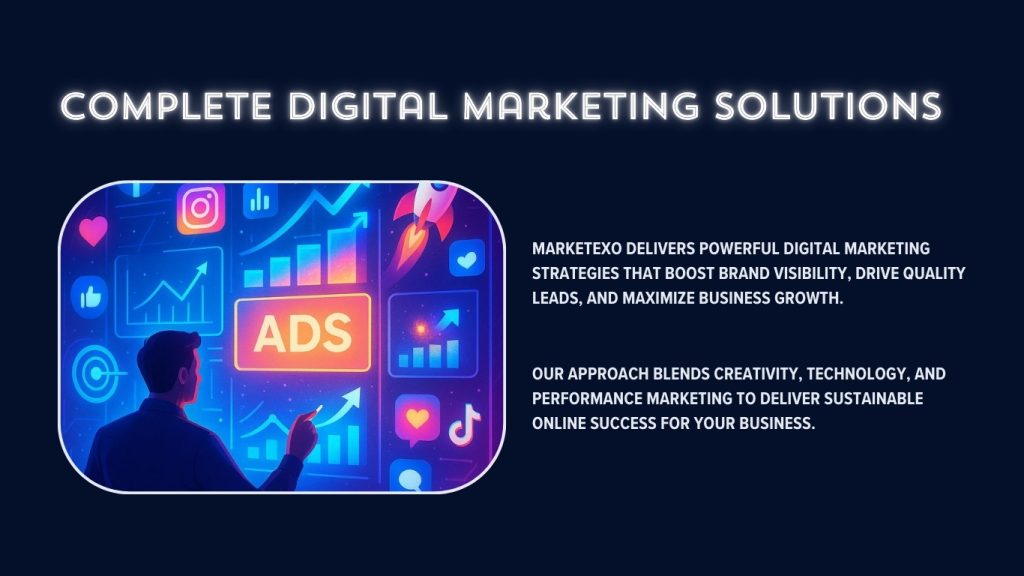 COMPLETE DIGITAL MARKETING SOLUTIONS

ADS

MARKETEXO DELIVERS POWERFUL DIGITAL MARKETING STRATEGIES THAT BOOST BRAND VISIBILITY, DRIVE QUALITY LEADS, AND MAXIMIZE BUSINESS GROWTH.

OUR APPROACH BLENDS CREATIVITY, TECHNOLOGY, AND PERFORMANCE MARKETING TO DELIVER SUSTAINABLE ONLINE SUCCESS FOR YOUR BUSINESS.